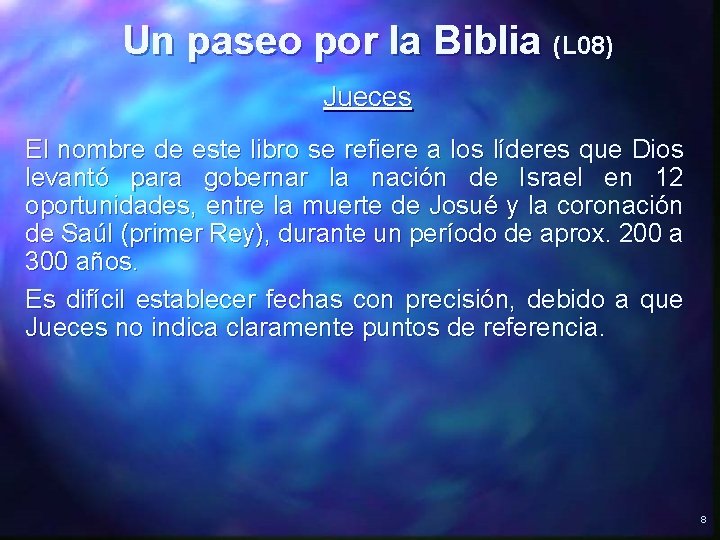 Un paseo por la Biblia (L08)

Jueces

El nombre de este libro se refiere a los líderes que Dios levantó para gobernar la nación de Israel en 12 oportunidades, entre la muerte de Josué y la coronación de Saúl (primer Rey), durante un período de aprox. 200 a 300 años.

Es difícil establecer fechas con precisión, debido a que Jueces no indica claramente puntos de referencia.

8